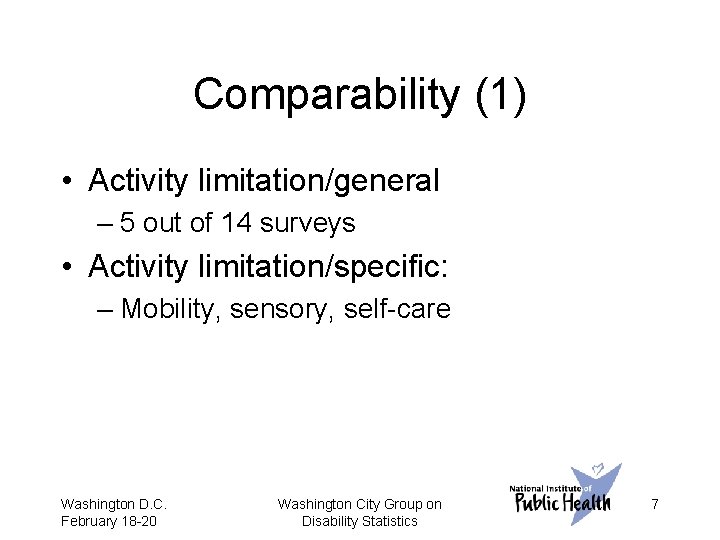 Comparability (1)

• Activity limitation/general
– 5 out of 14 surveys
• Activity limitation/specific:
– Mobility, sensory, self-care

Washington D.C.
February 18-20

Washington City Group on
Disability Statistics

National Institute of
Public Health

7